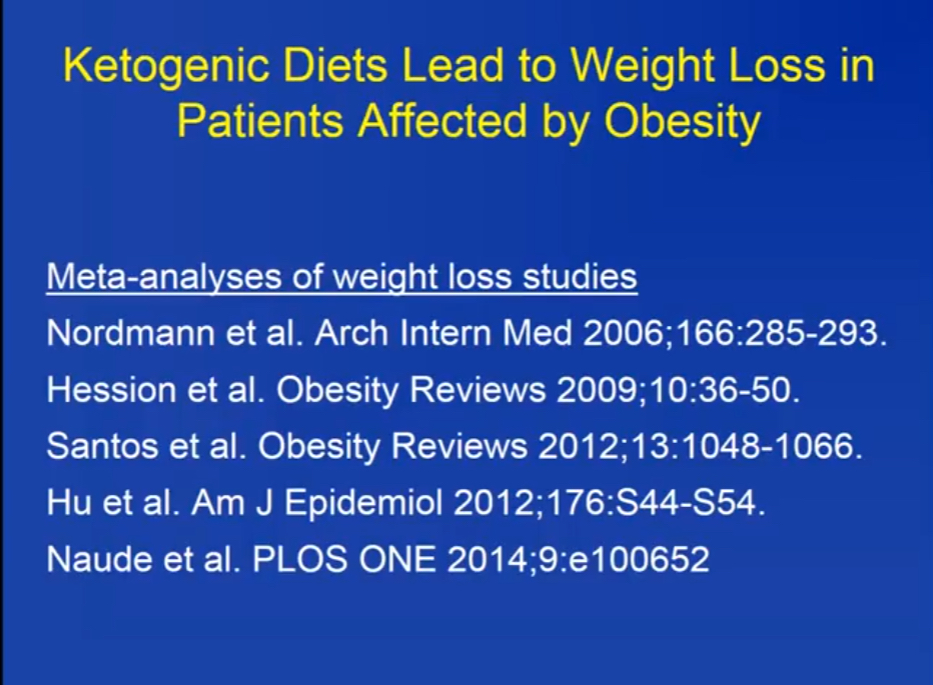 Ketogenic Diets Lead to Weight Loss in Patients Affected by Obesity

Meta-analyses of weight loss studies

Nordmann et al. Arch Intern Med 2006;166:285-293.

Hession et al. Obesity Reviews 2009;10:36-50.

Santos et al. Obesity Reviews 2012;13:1048-1066.

Hu et al. Am J Epidemiol 2012;176:S44-S54.

Naude et al. PLOS ONE 2014;9:e100652